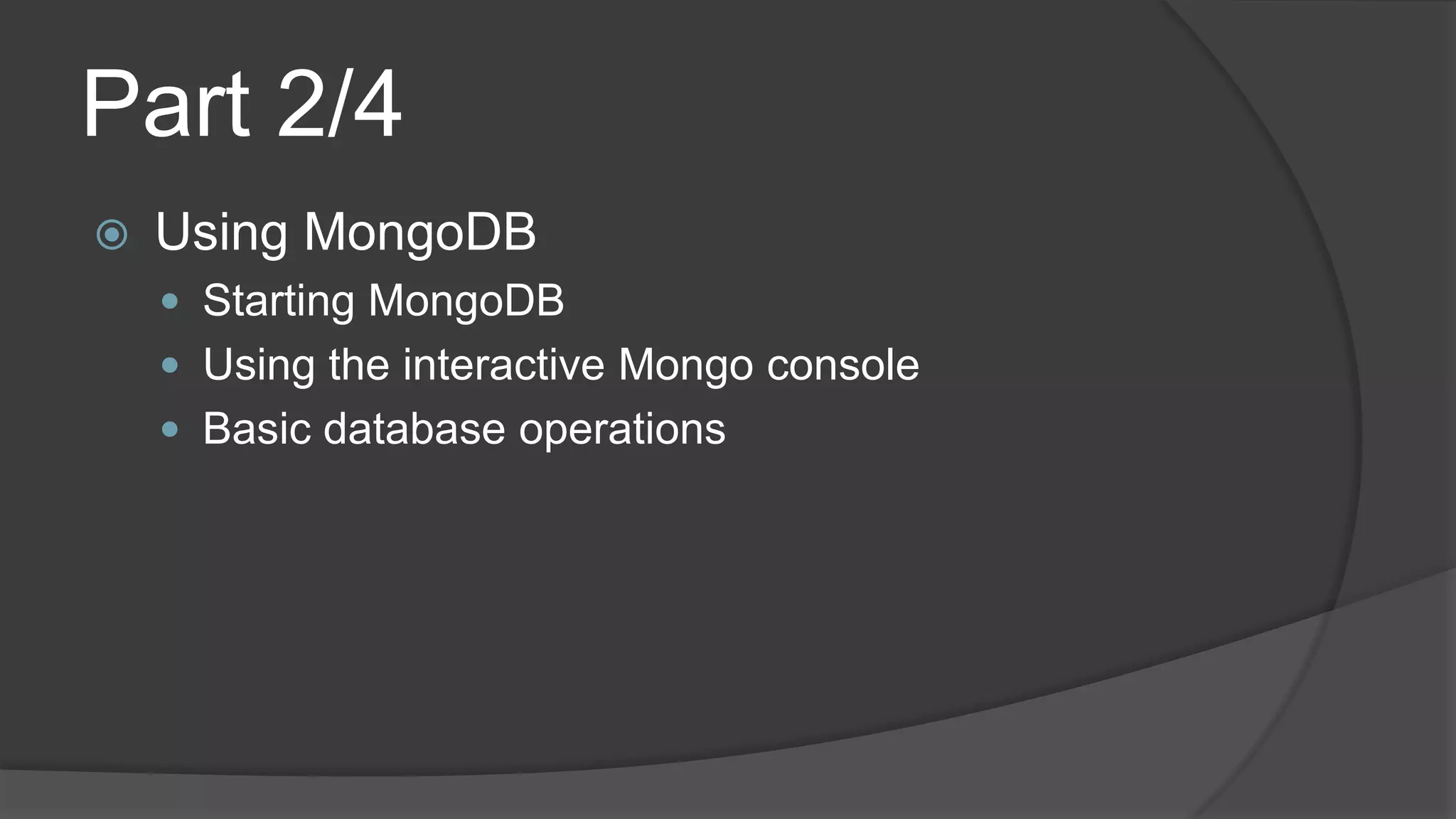 Part 2/4

Using MongoDB

Starting MongoDB

Using the interactive Mongo console

Basic database operations